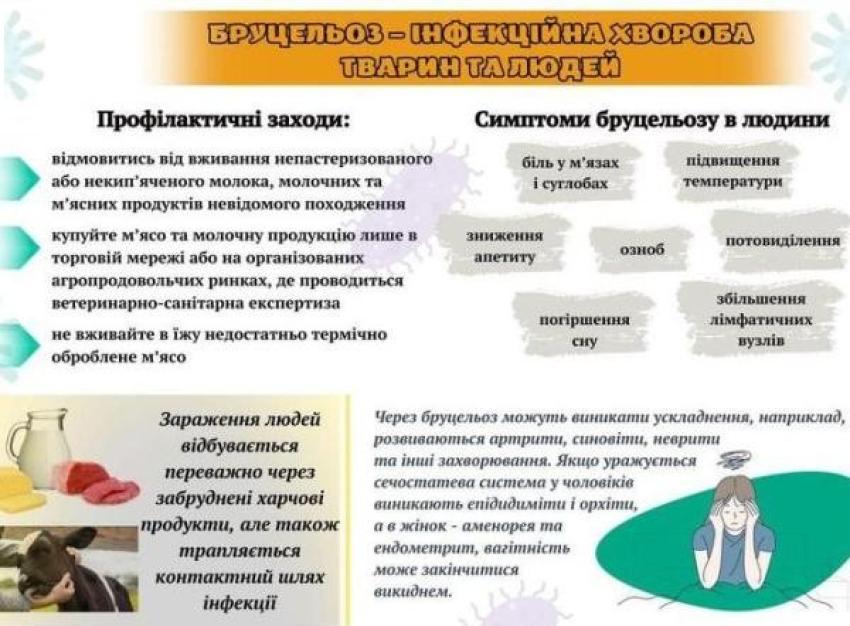 БРУЦЕЛЬОЗ – ІНФЕКЦІЙНА ХВОРОБА ТВАРИН ТА ЛЮДЕЙ

Профілактичні заходи:

відмовитись від вживання непастеризованого або некип'яченого молока, молочних та м'ясних продуктів невідомого походження

купуйте м'ясо та молочну продукцію лише в торговій мережі або на організованих агропродовольчих ринках, де проводиться ветеринарно-санітарна експертиза

не вживайте в їжу недостатньо термічно оброблене м'ясо

Симптоми бруцельозу в людини

біль у м'язах і суглобах

підвищення температури

зниження апетиту

озноб

потовиділення

погіршення сну

збільшення лімфатичних вузлів

Зараження людей відбувається переважно через забруднені харчові продукти, але також трапляється контактний шлях інфекції

Через бруцельоз можуть виникати ускладнення, наприклад, розвиваються артрити, синовіти, неврити та інші захворювання. Якщо уражується сечостатева система у чоловіків виникають епідидиміти і орхіти, а в жінок - аменорея та ендометрит, вагітність може закінчитися викиднем.